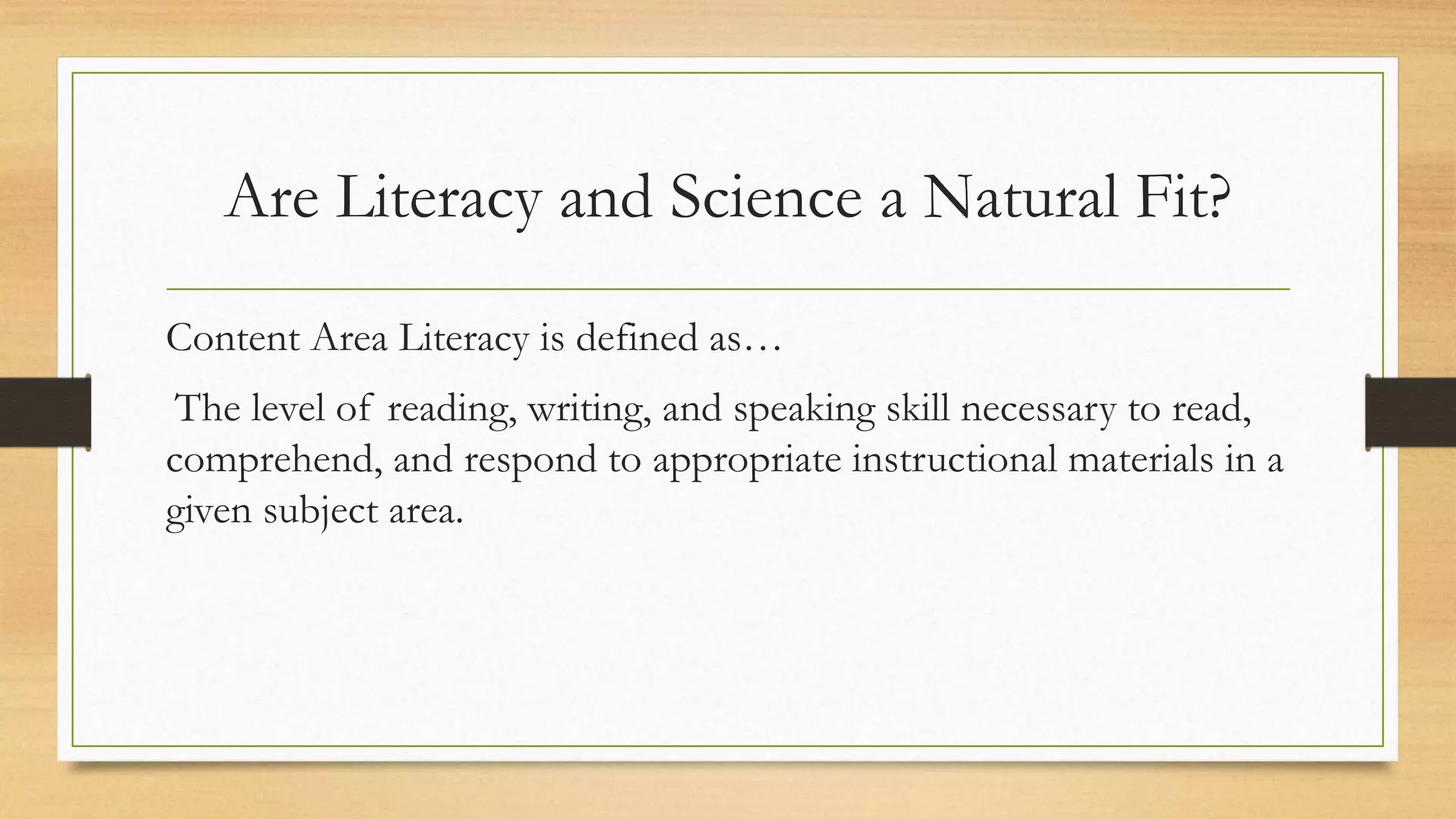 Are Literacy and Science a Natural Fit?

Content Area Literacy is defined as…

The level of reading, writing, and speaking skill necessary to read, comprehend, and respond to appropriate instructional materials in a given subject area.